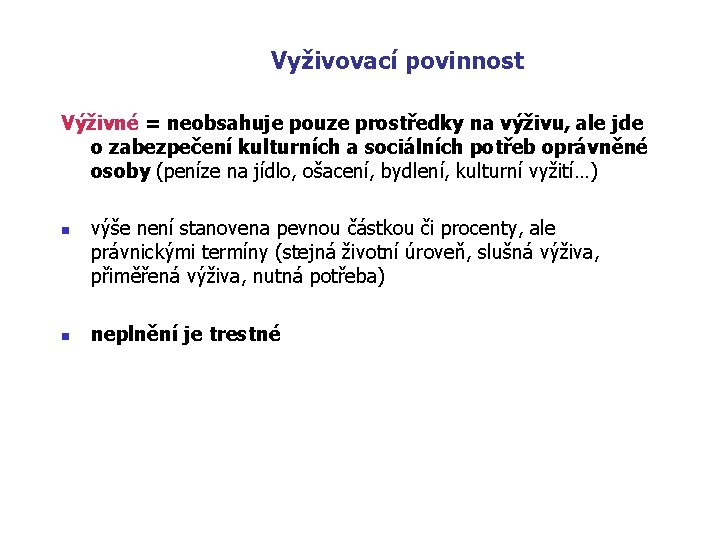 Vyživovací povinnost

Výživné = neobsahuje pouze prostředky na výživu, ale jde o zabezpečení kulturních a sociálních potřeb oprávněné osoby (peníze na jídlo, ošacení, bydlení, kulturní vyžití…)

- výše není stanovena pevnou částkou či procenty, ale právnickými termíny (stejná životní úroveň, slušná výživa, přiměřená výživa, nutná potřeba)

- neplnění je trestné